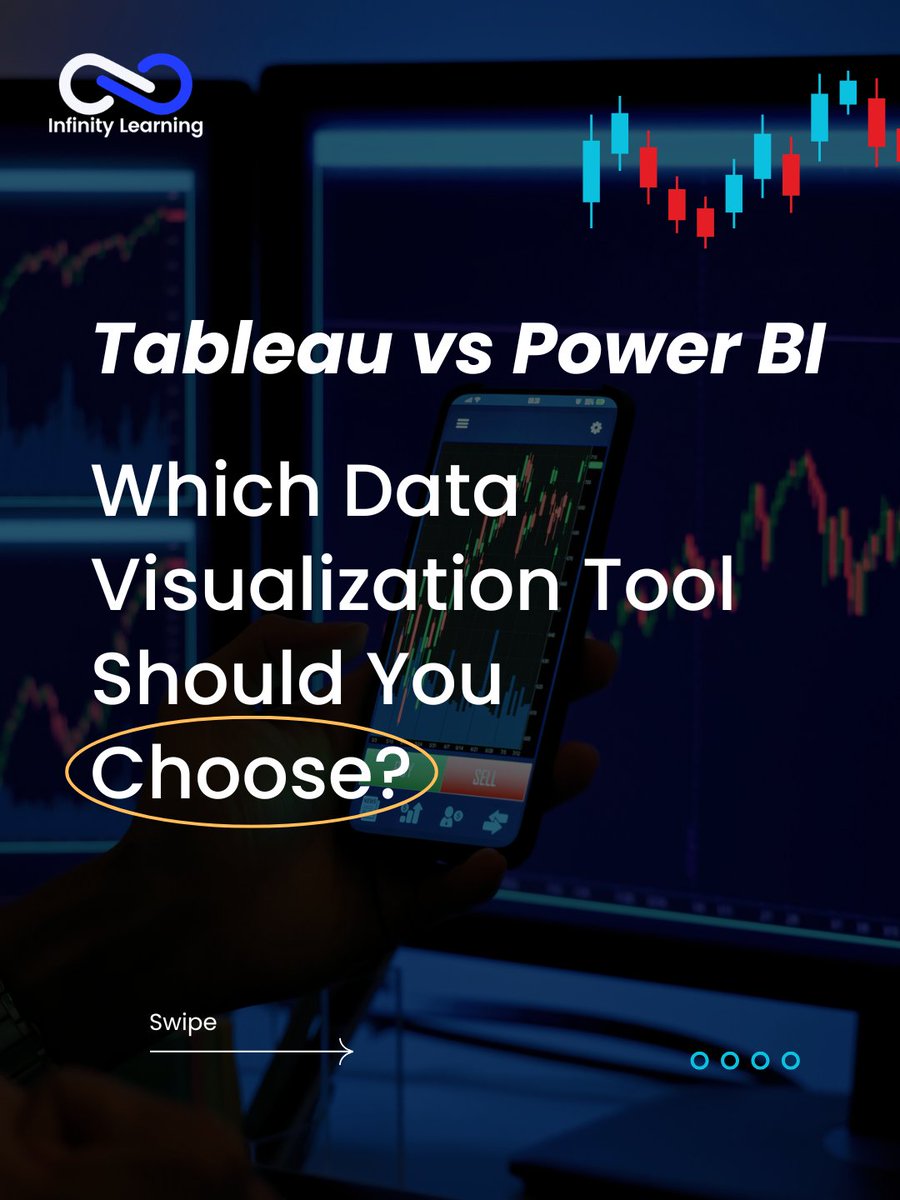 Infinity Learning

Tableau vs Power BI

Which Data Visualization Tool Should You Choose?

SELL

Swipe